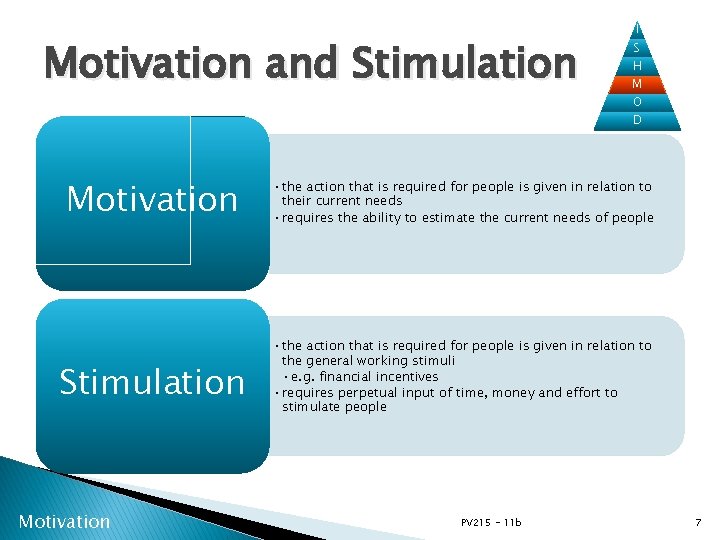 Motivation and Stimulation

I
S
H
M
O
D

Motivation

• the action that is required for people is given in relation to their current needs
• requires the ability to estimate the current needs of people

Stimulation

• the action that is required for people is given in relation to the general working stimuli
• e.g. financial incentives
• requires perpetual input of time, money and effort to stimulate people

Motivation

PV215 - 11b

7